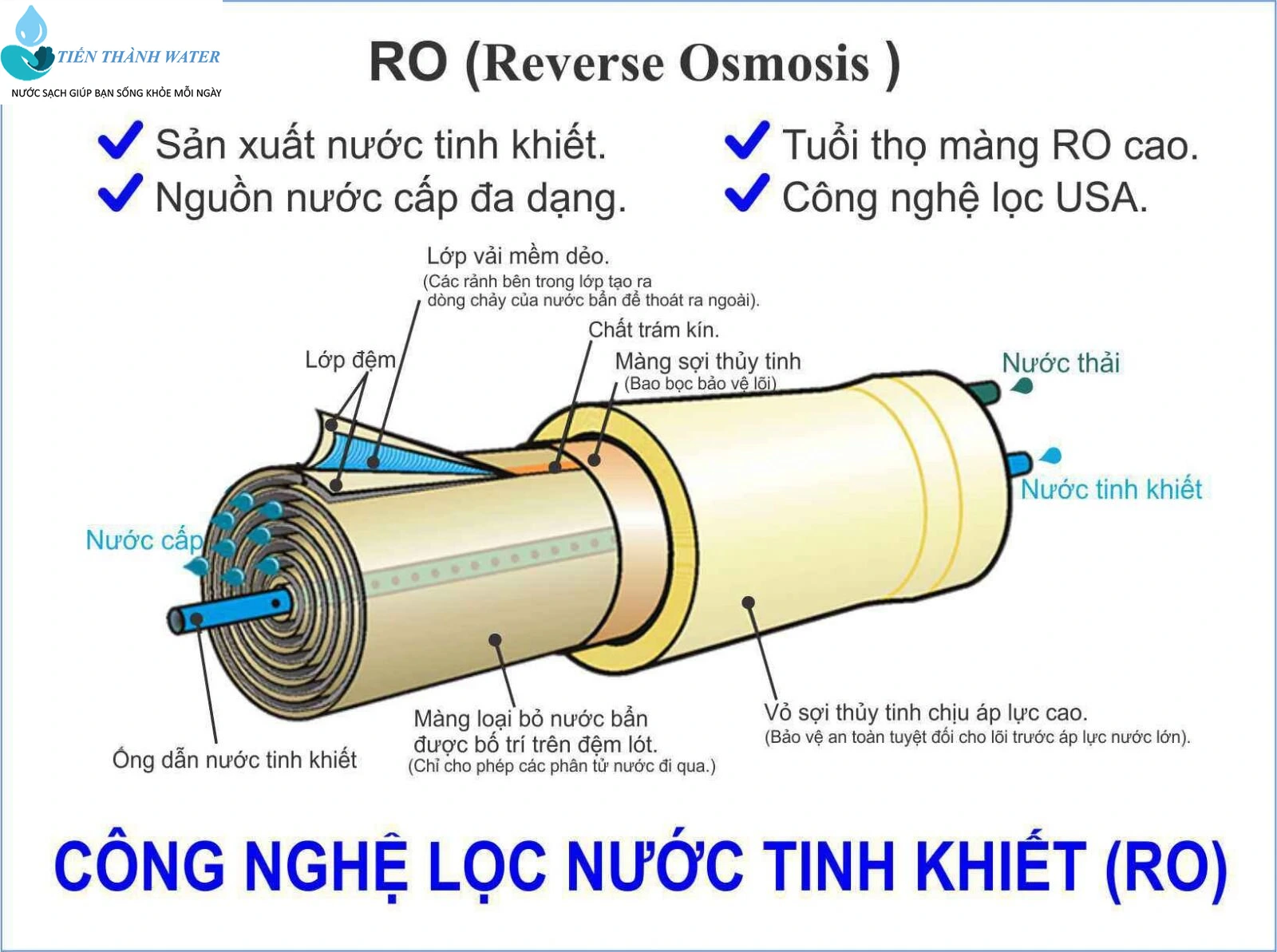 TIẾN THÀNH WATER
NƯỚC SẠCH GIÚP BẠN SỐNG KHỎE MỖI NGÀY

RO (Reverse Osmosis )

Sản xuất nước tinh khiết.
Nguồn nước cấp đa dạng.

Tuổi thọ màng RO cao.
Công nghệ lọc USA.

Lớp vải mềm dẻo.
(Các rảnh bên trong lớp tạo ra dòng chảy của nước bẩn để thoát ra ngoài).

Chất trám kín.

Lớp đệm

Màng sợi thủy tinh
(Bao bọc bảo vệ lõi)

Nước thải

Nước tinh khiết

Nước cấp

Ống dẫn nước tinh khiết

Màng loại bỏ nước bẩn được bố trí trên đệm lót.
(Chỉ cho phép các phân tử nước đi qua.)

Vỏ sợi thủy tinh chịu áp lực cao.
(Bảo vệ an toàn tuyệt đối cho lõi trước áp lực nước lớn).

CÔNG NGHỆ LỌC NƯỚC TINH KHIẾT (RO)